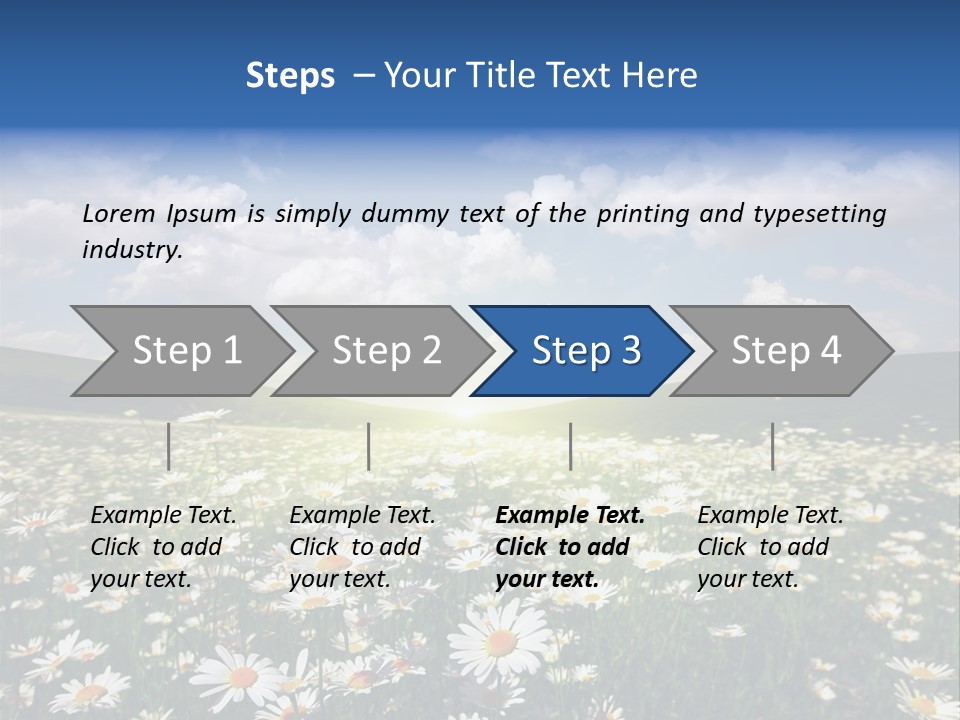 Steps – Your Title Text Here

Lorem Ipsum is simply dummy text of the printing and typesetting industry.

Step 1

Step 2

Step 3

Step 4

Example Text. Click to add your text.

Example Text. Click to add your text.

Example Text. Click to add your text.

Example Text. Click to add your text.